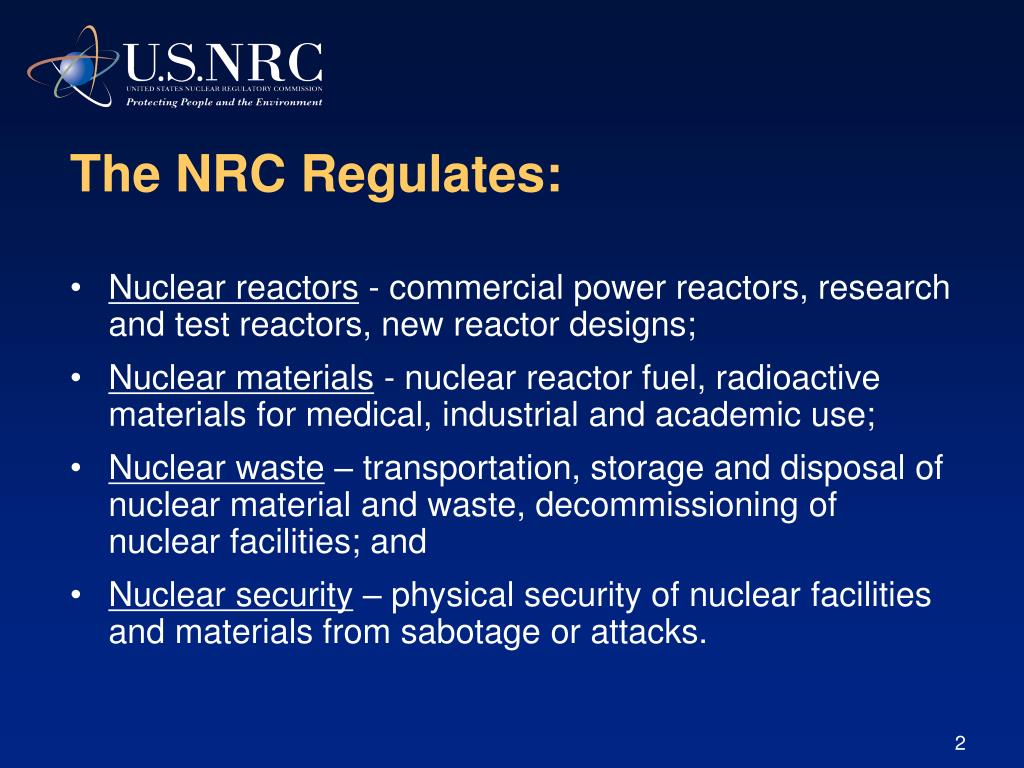 U.S.NRC
UNITED STATES NUCLEAR REGULATORY COMMISSION
Protecting People and the Environment

The NRC Regulates:

• Nuclear reactors - commercial power reactors, research and test reactors, new reactor designs;
• Nuclear materials - nuclear reactor fuel, radioactive materials for medical, industrial and academic use;
• Nuclear waste – transportation, storage and disposal of nuclear material and waste, decommissioning of nuclear facilities; and
• Nuclear security – physical security of nuclear facilities and materials from sabotage or attacks.

2